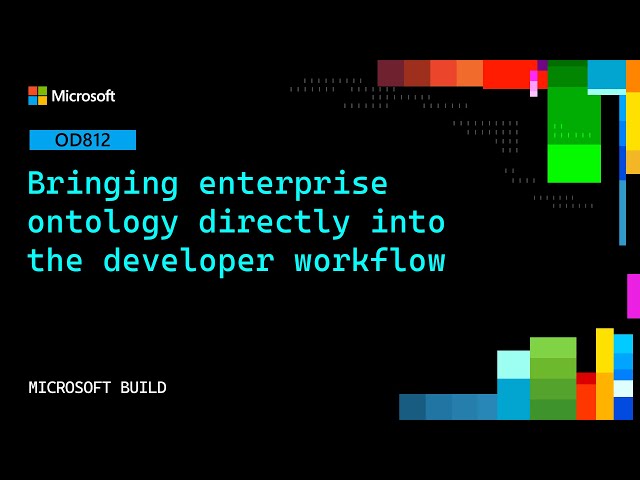 Microsoft

OD812

Bringing enterprise ontology directly into the developer workflow

MICROSOFT BUILD